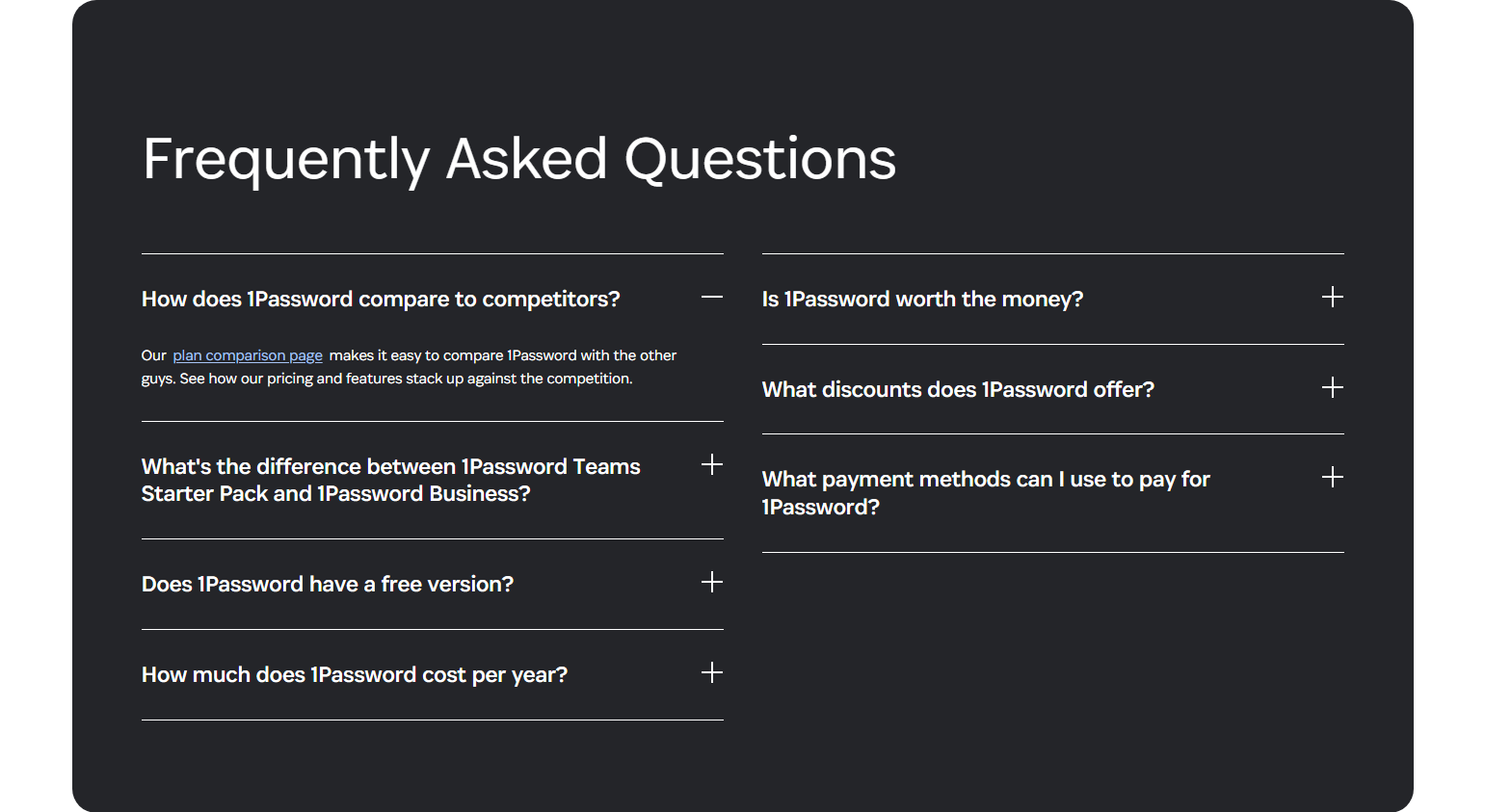 Frequently Asked Questions

How does 1Password compare to competitors?

Our plan comparison page makes it easy to compare 1Password with the other guys. See how our pricing and features stack up against the competition.

What's the difference between 1Password Teams Starter Pack and 1Password Business?

Does 1Password have a free version?

How much does 1Password cost per year?

Is 1Password worth the money?

What discounts does 1Password offer?

What payment methods can I use to pay for 1Password?